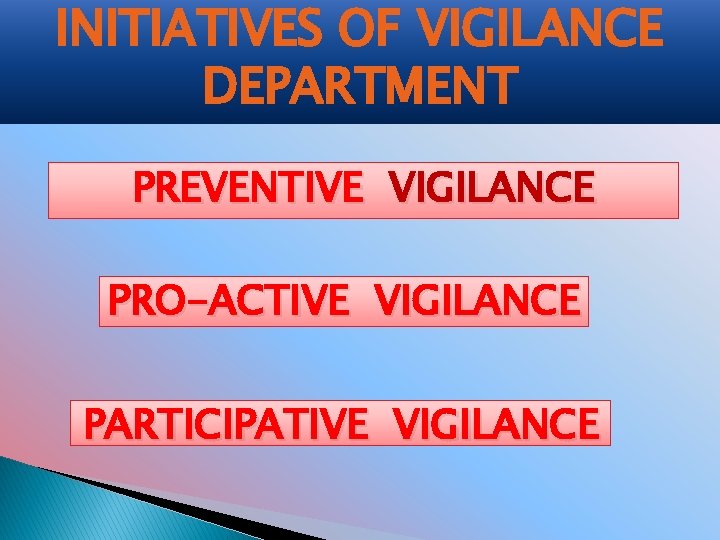 INITIATIVES OF VIGILANCE DEPARTMENT

PREVENTIVE VIGILANCE

PRO-ACTIVE VIGILANCE

PARTICIPATIVE VIGILANCE